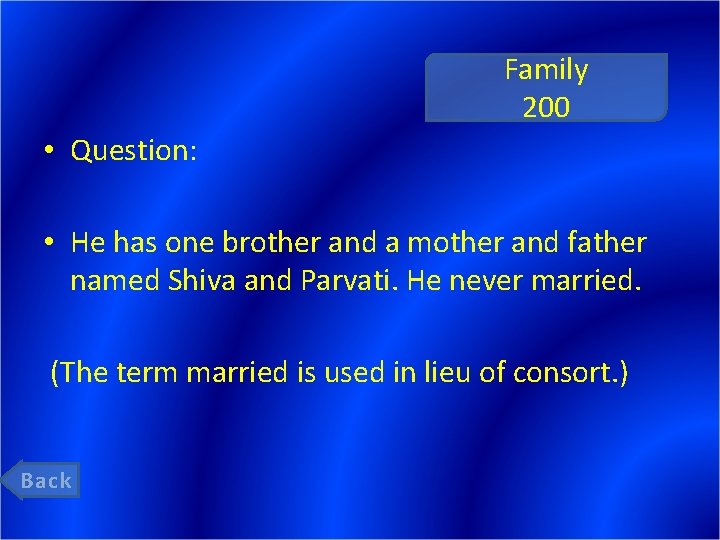 Family
200

• Question:

• He has one brother and a mother and father named Shiva and Parvati. He never married.

(The term married is used in lieu of consort.)

Back